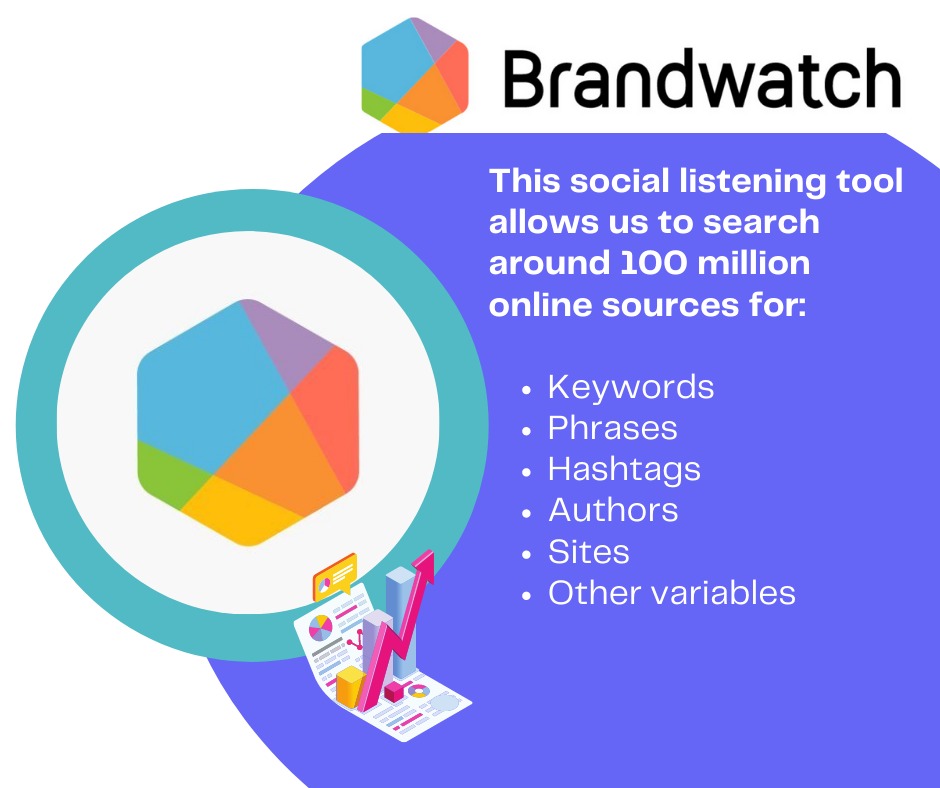 Brandwatch

This social listening tool allows us to search around 100 million online sources for:

• Keywords
• Phrases
• Hashtags
• Authors
• Sites
• Other variables